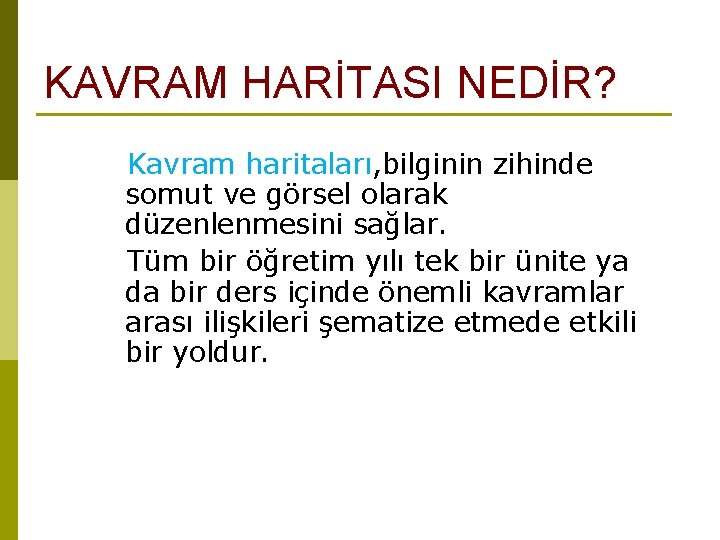 KAVRAM HARİTASI NEDİR?

Kavram haritaları,bilginin zihinde somut ve görsel olarak düzenlenmesini sağlar.

Tüm bir öğretim yılı tek bir ünite ya da bir ders içinde önemli kavramlar arası ilişkileri şematize etmede etkili bir yoldur.